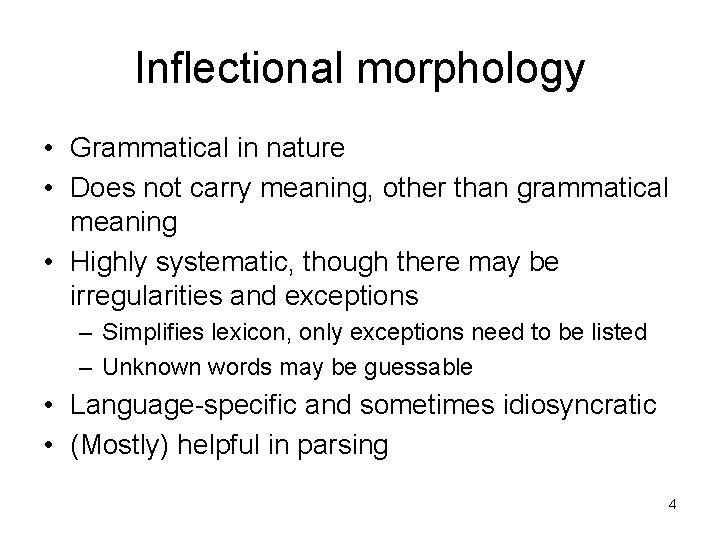 Inflectional morphology

• Grammatical in nature
• Does not carry meaning, other than grammatical meaning
• Highly systematic, though there may be irregularities and exceptions
– Simplifies lexicon, only exceptions need to be listed
– Unknown words may be guessable
• Language-specific and sometimes idiosyncratic
• (Mostly) helpful in parsing

4